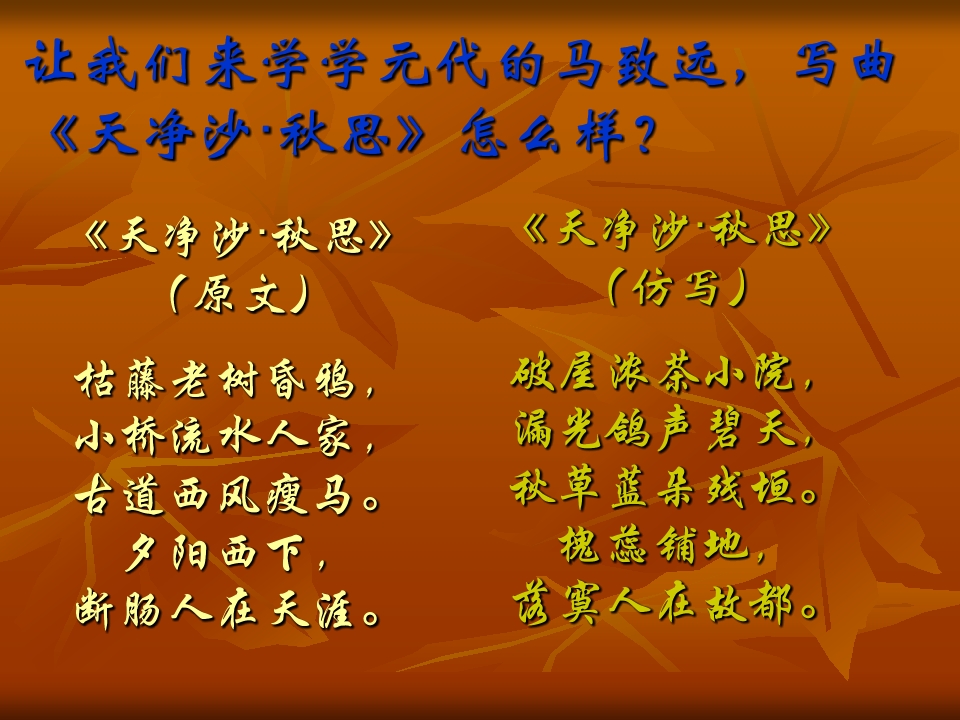 让我们来学学元代的马致远，写曲《天净沙·秋思》怎么样？

《天净沙·秋思》
（原文）

枯藤老树昏鸦，
小桥流水人家，
古道西风瘦马。
夕阳西下，
断肠人在天涯。

《天净沙·秋思》
（仿写）

破屋浓茶小院，
漏光鸽声碧天，
秋草蓝朵残垣。
槐蕊铺地，
落寞人在故都。